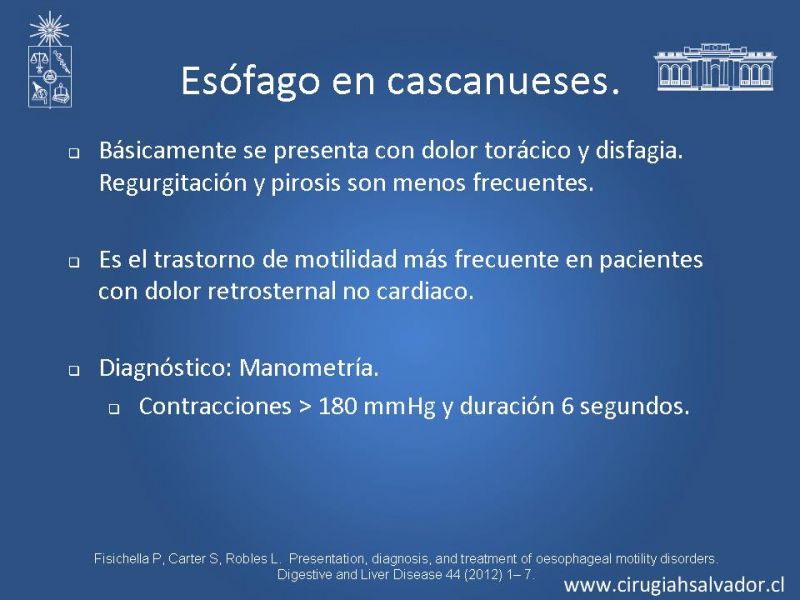 Esófago en cascanueses.

Básicamente se presenta con dolor torácico y disfagia. Regurgitación y pirosis son menos frecuentes.

Es el trastorno de motilidad más frecuente en pacientes con dolor retrosternal no cardiaco.

Diagnóstico: Manometría.

Contracciones > 180 mmHg y duración 6 segundos.

Fisichella P, Carter S, Robles L. Presentation, diagnosis, and treatment of oesophageal motility disorders. Digestive and Liver Disease 44 (2012) 1– 7.

www.cirugiahsalvador.cl